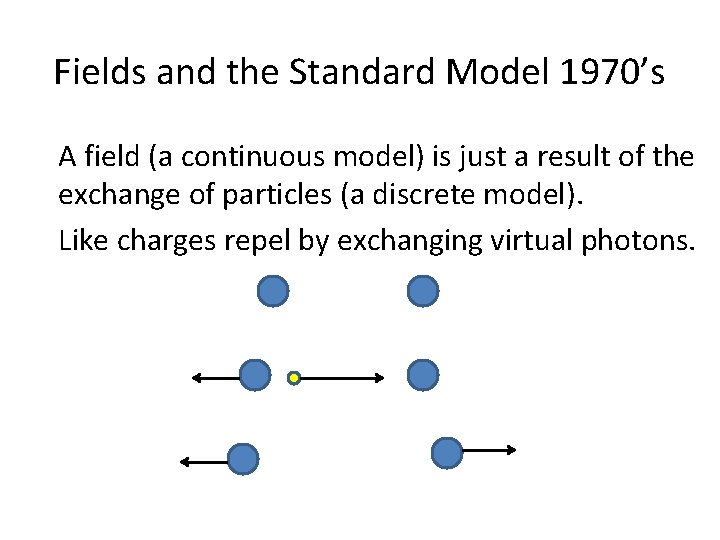 Fields and the Standard Model 1970’s

A field (a continuous model) is just a result of the exchange of particles (a discrete model).

Like charges repel by exchanging virtual photons.